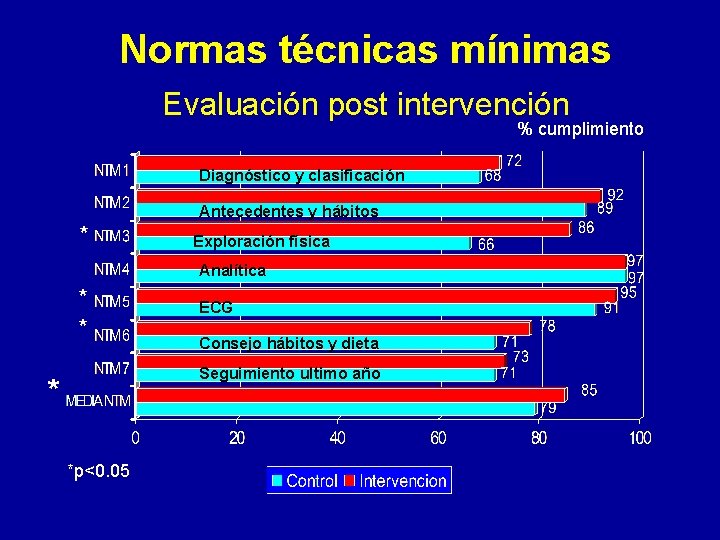 Normas técnicas mínimas

Evaluación post intervención

% cumplimiento

NTM1
Diagnóstico y clasificación
72
68

NTM2
Antecedentes y hábitos
92
89

* NTM3
Exploración física
86
66

NTM4
Analítica
97
97

* NTM5
ECG
95
91

* NTM6
Consejo hábitos y dieta
78
71

NTM7
Seguimiento ultimo año
73
71

* MEDIA NTM
85
79

0 20 40 60 80 100

*p<0.05

Control Intervencion